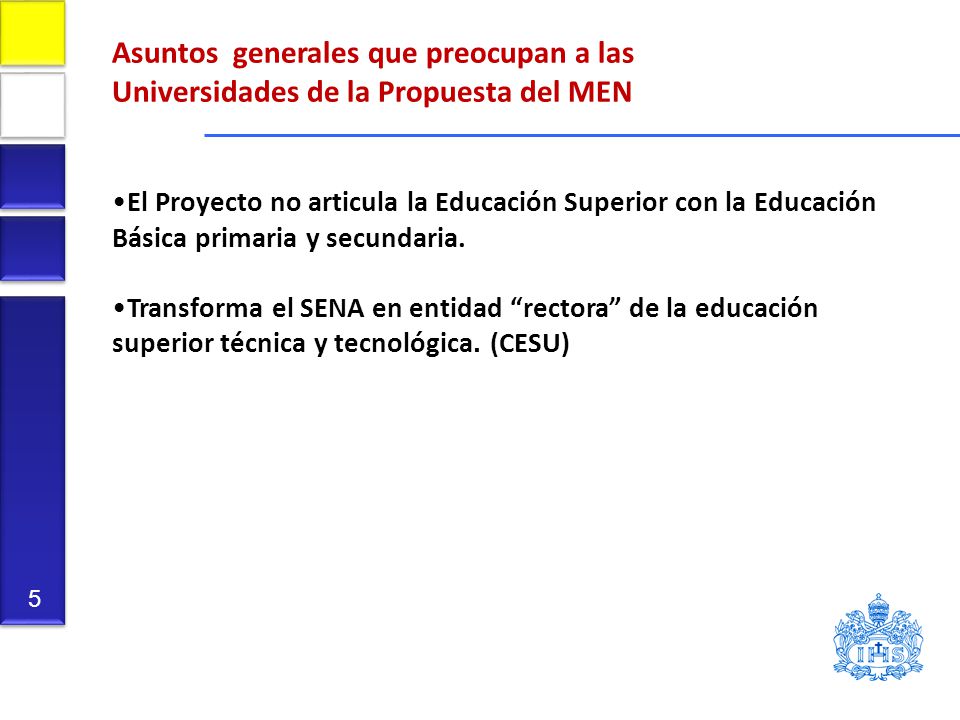 Asuntos generales que preocupan a las Universidades de la Propuesta del MEN

•El Proyecto no articula la Educación Superior con la Educación Básica primaria y secundaria.

•Transforma el SENA en entidad “rectora” de la educación superior técnica y tecnológica. (CESU)

5

IHS